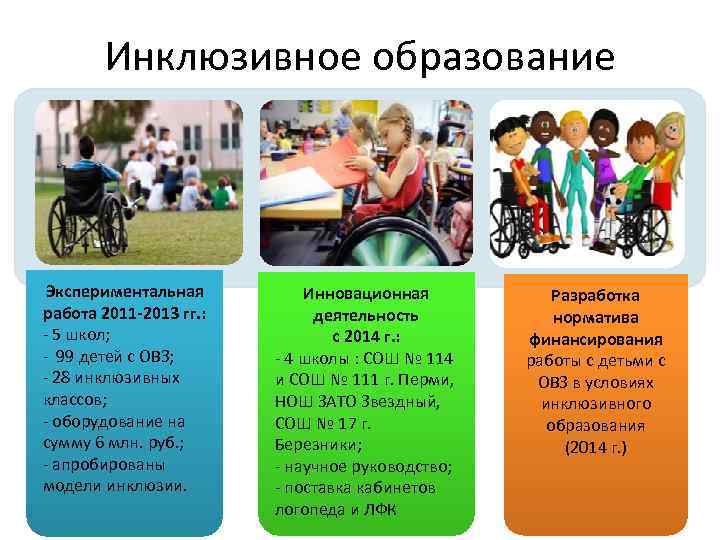 Инклюзивное образование

Экспериментальная работа 2011-2013 гг.:
- 5 школ;
- 99 детей с ОВЗ;
- 28 инклюзивных классов;
- оборудование на сумму 6 млн. руб.;
- апробированы модели инклюзии.

Инновационная деятельность с 2014 г.:
- 4 школы : СОШ № 114 и СОШ № 111 г. Перми, НОШ ЗАТО Звездный, СОШ № 17 г. Березники;
- научное руководство;
- поставка кабинетов логопеда и ЛФК

Разработка норматива финансирования работы с детьми с ОВЗ в условиях инклюзивного образования (2014 г.)